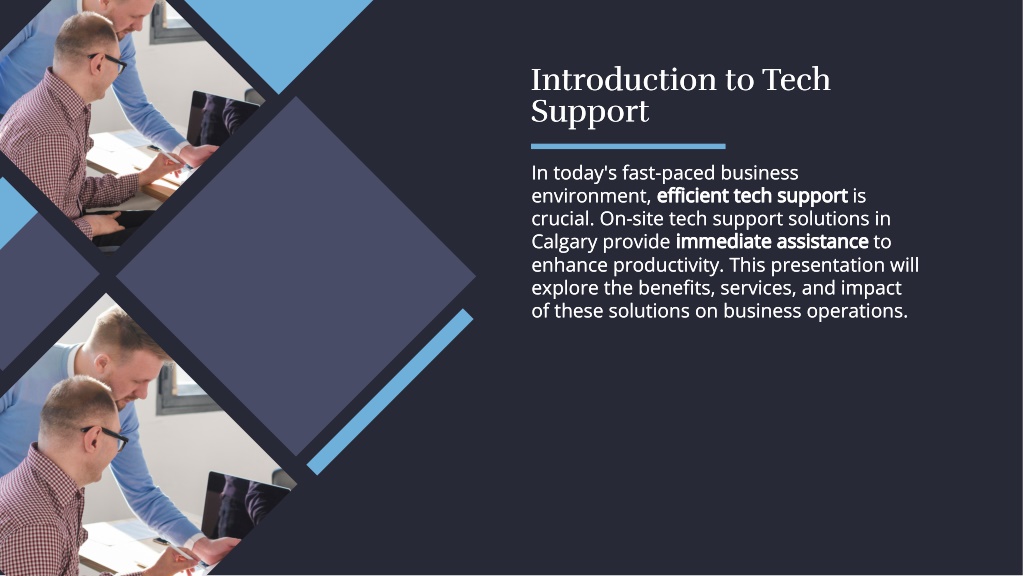 Introduction to Tech Support

In today's fast-paced business environment, efficient tech support is crucial. On-site tech support solutions in Calgary provide immediate assistance to enhance productivity. This presentation will explore the benefits, services, and impact of these solutions on business operations.